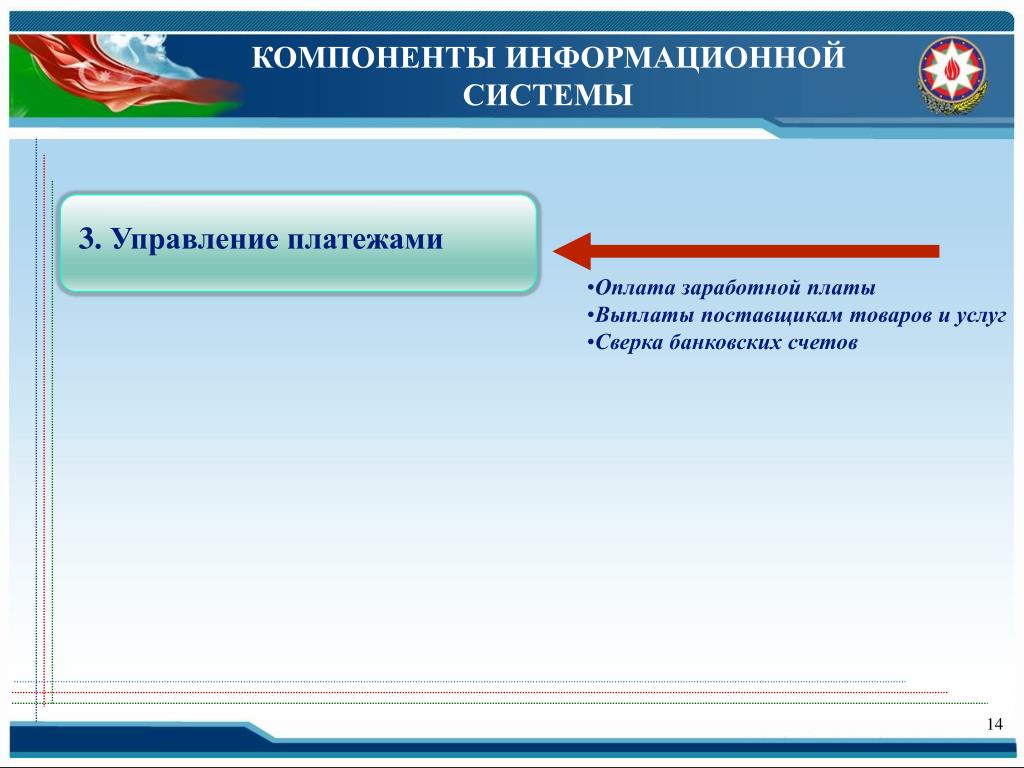 КОМПОНЕНТЫ ИНФОРМАЦИОННОЙ СИСТЕМЫ

3. Управление платежами

•Оплата заработной платы
•Выплаты поставщикам товаров и услуг
•Сверка банковских счетов

14